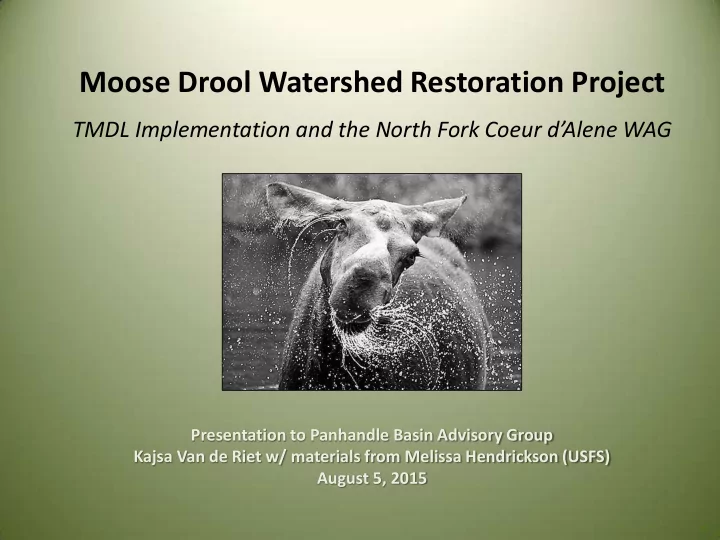 Moose Drool Watershed Restoration Project

TMDL Implementation and the North Fork Coeur d'Alene WAG

Presentation to Panhandle Basin Advisory Group
Kajsa Van de Riet w/ materials from Melissa Hendrickson (USFS)
August 5, 2015